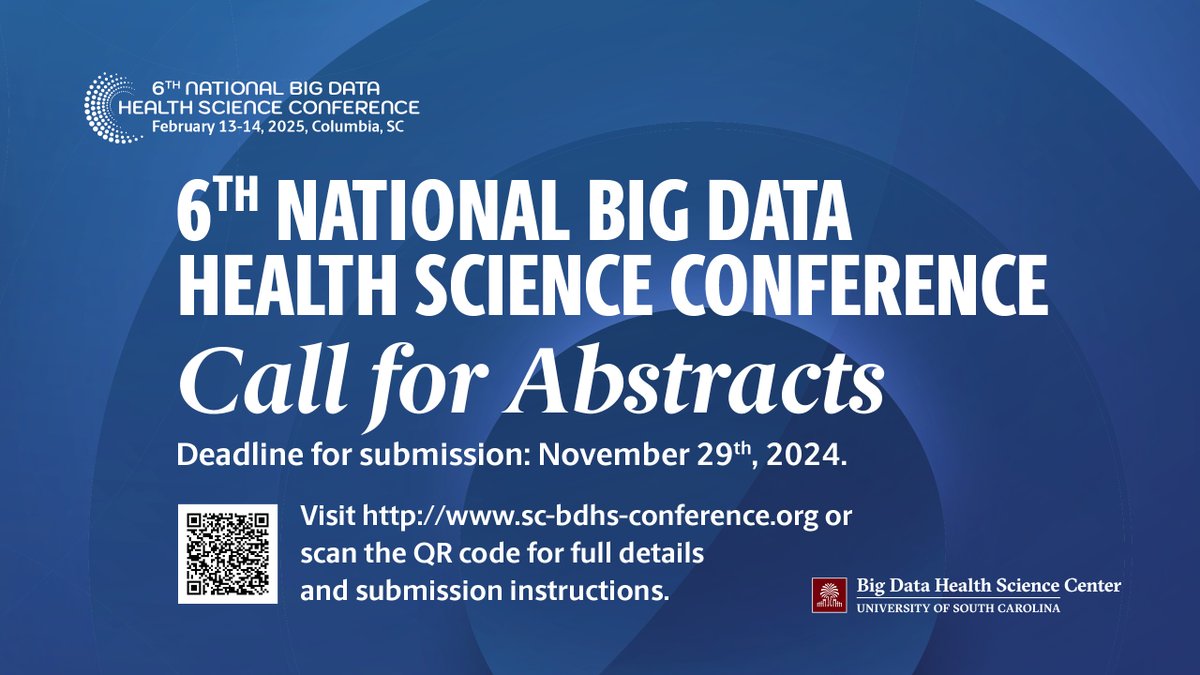 6TH NATIONAL BIG DATA HEALTH SCIENCE CONFERENCE
February 13-14, 2025, Columbia, SC

6TH NATIONAL BIG DATA HEALTH SCIENCE CONFERENCE
Call for Abstracts

Deadline for submission: November 29th, 2024.

Visit http://www.sc-bdhs-conference.org or scan the QR code for full details and submission instructions.

Big Data Health Science Center
UNIVERSITY OF SOUTH CAROLINA